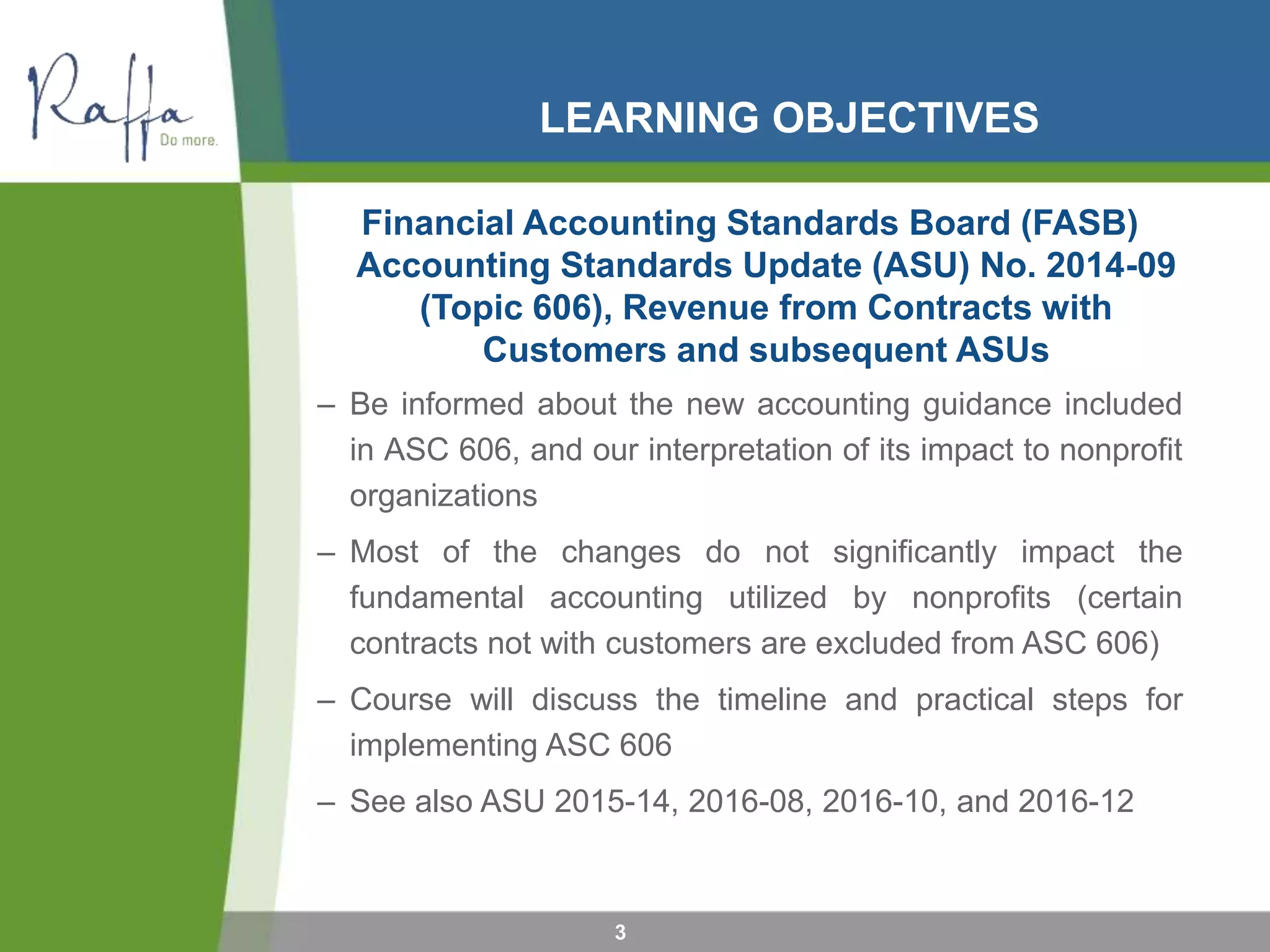 Raffa
Do more.

LEARNING OBJECTIVES

Financial Accounting Standards Board (FASB) Accounting Standards Update (ASU) No. 2014-09 (Topic 606), Revenue from Contracts with Customers and subsequent ASUs

– Be informed about the new accounting guidance included in ASC 606, and our interpretation of its impact to nonprofit organizations

– Most of the changes do not significantly impact the fundamental accounting utilized by nonprofits (certain contracts not with customers are excluded from ASC 606)

– Course will discuss the timeline and practical steps for implementing ASC 606

– See also ASU 2015-14, 2016-08, 2016-10, and 2016-12

3